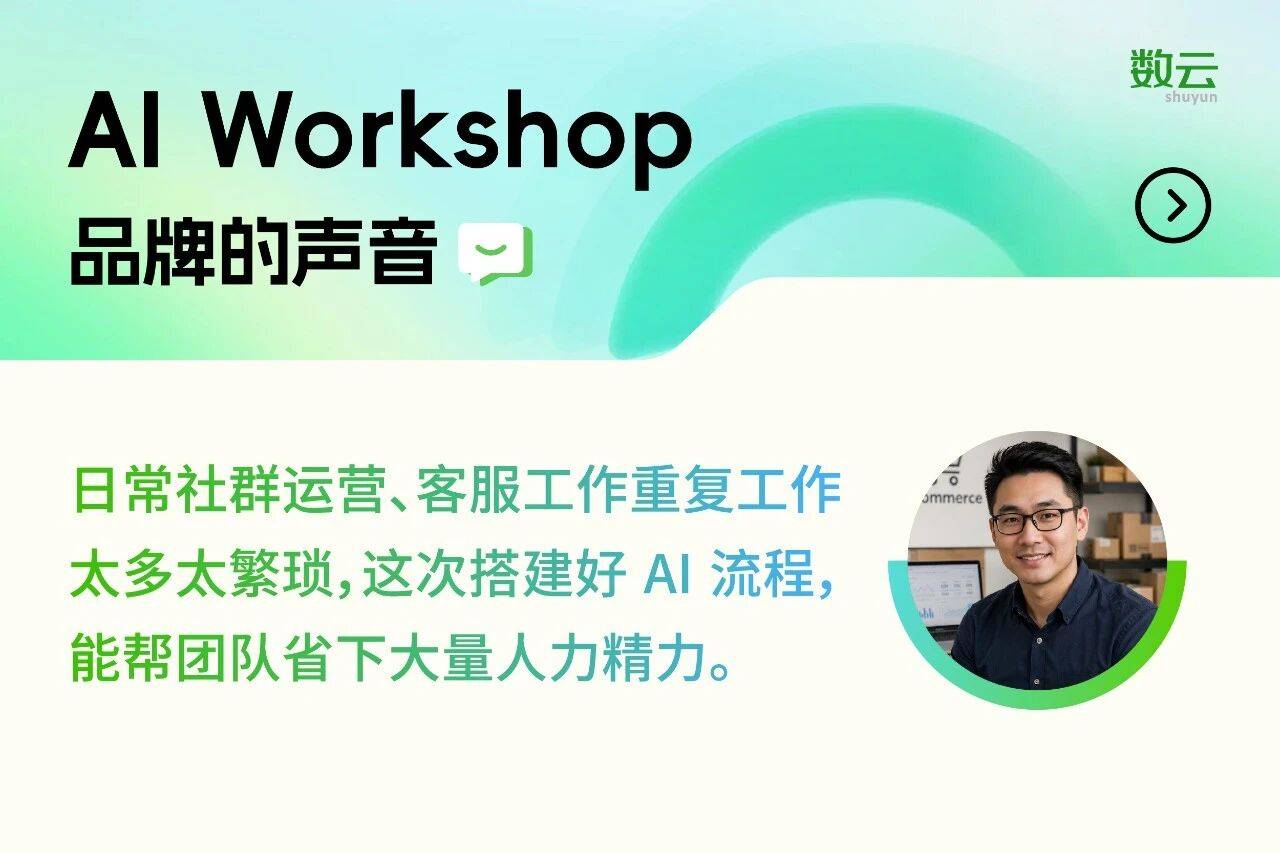 数云
shuyun

AI Workshop
品牌的声音

日常社群运营、客服工作重复工作太多太繁琐，这次搭建好 AI 流程，能帮团队省下大量人力精力。

ommerce